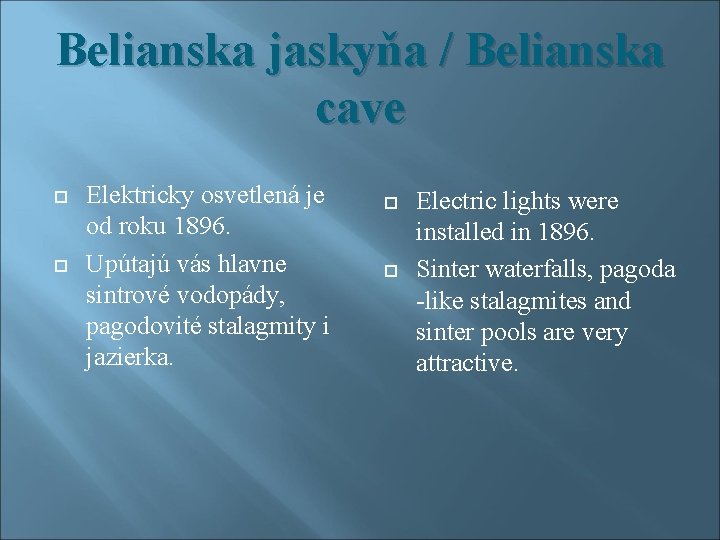 Belianska jaskyňa / Belianska cave

Elektricky osvetlená je od roku 1896.

Upútajú vás hlavne sintrové vodopády, pagodovité stalagmity i jazierka.

Electric lights were installed in 1896.

Sinter waterfalls, pagoda -like stalagmites and sinter pools are very attractive.